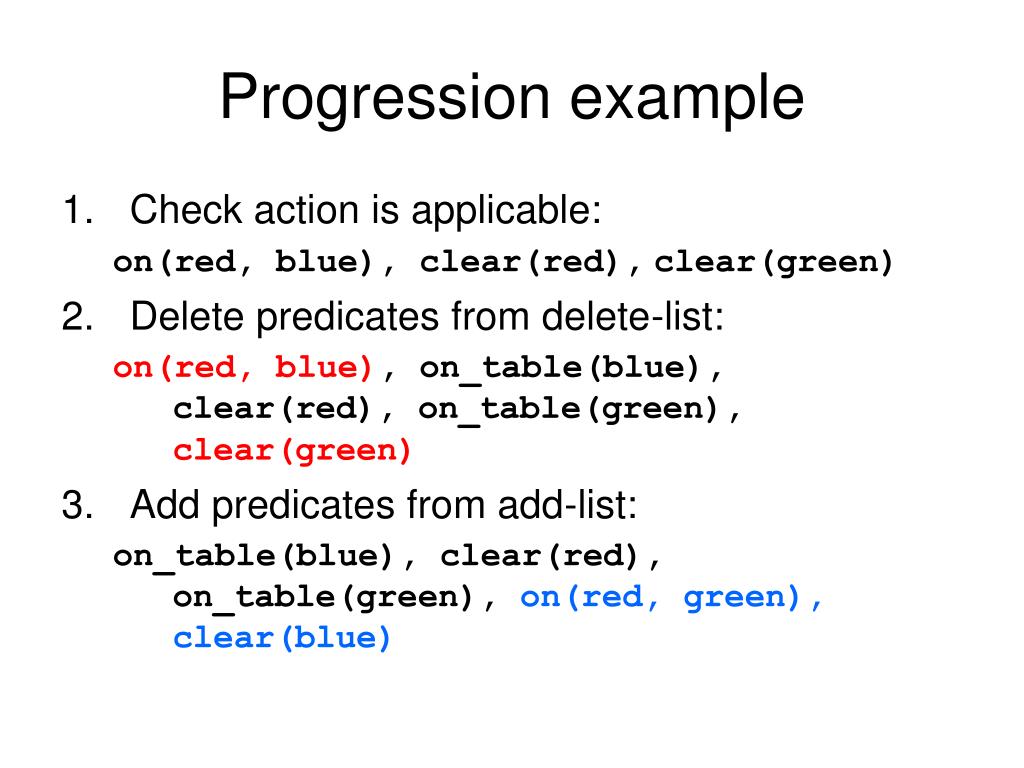 Progression example

1. Check action is applicable:
on(red, blue), clear(red), clear(green)

2. Delete predicates from delete-list:
on(red, blue), on_table(blue), clear(red), on_table(green), clear(green)

3. Add predicates from add-list:
on_table(blue), clear(red), on_table(green), on(red, green), clear(blue)